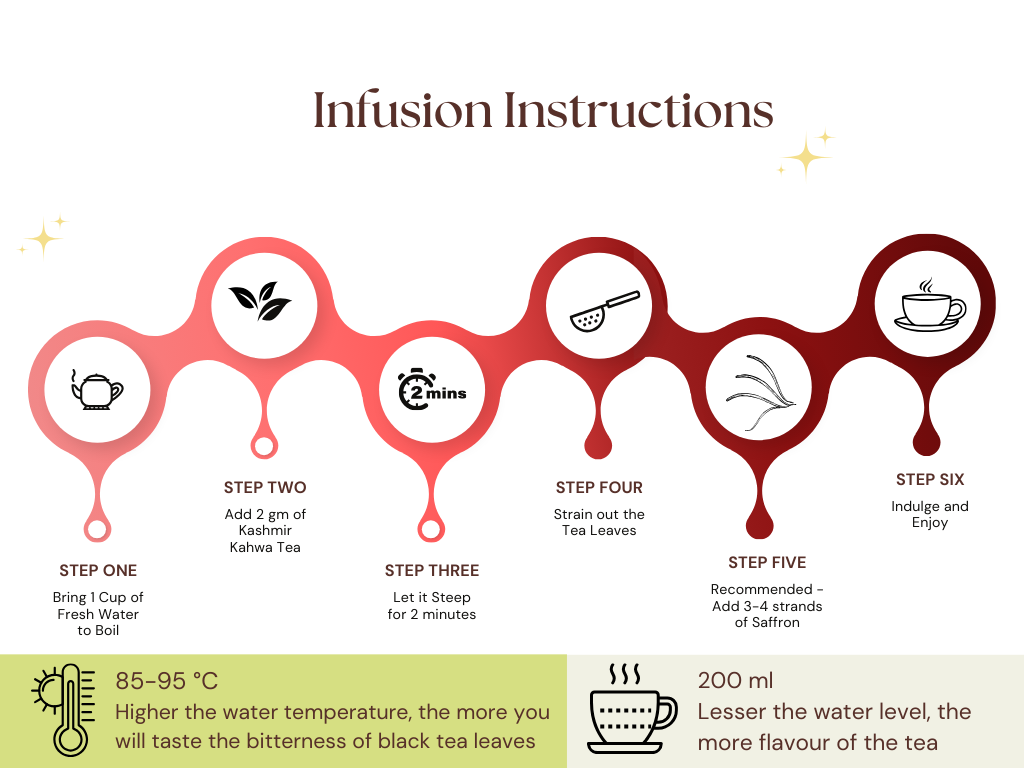 Infusion Instructions

2 mins

STEP ONE
Bring 1 Cup of Fresh Water to Boil

STEP TWO
Add 2 gm of Kashmir Kahwa Tea

STEP THREE
Let it Steep for 2 minutes

STEP FOUR
Strain out the Tea Leaves

STEP FIVE
Recommended - Add 3-4 strands of Saffron

STEP SIX
Indulge and Enjoy

85-95 °C
Higher the water temperature, the more you will taste the bitterness of black tea leaves

200 ml
Lesser the water level, the more flavour of the tea